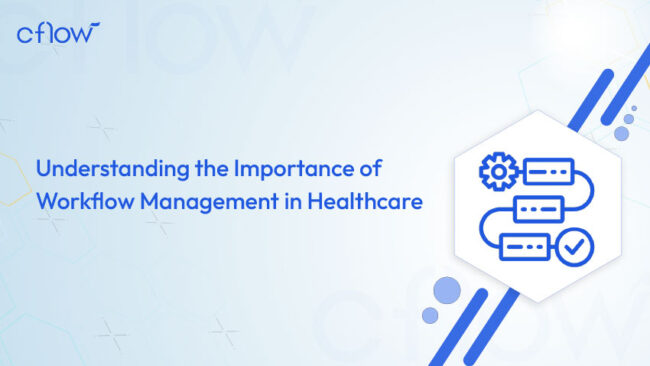 cflow

Understanding the Importance of Workflow Management in Healthcare